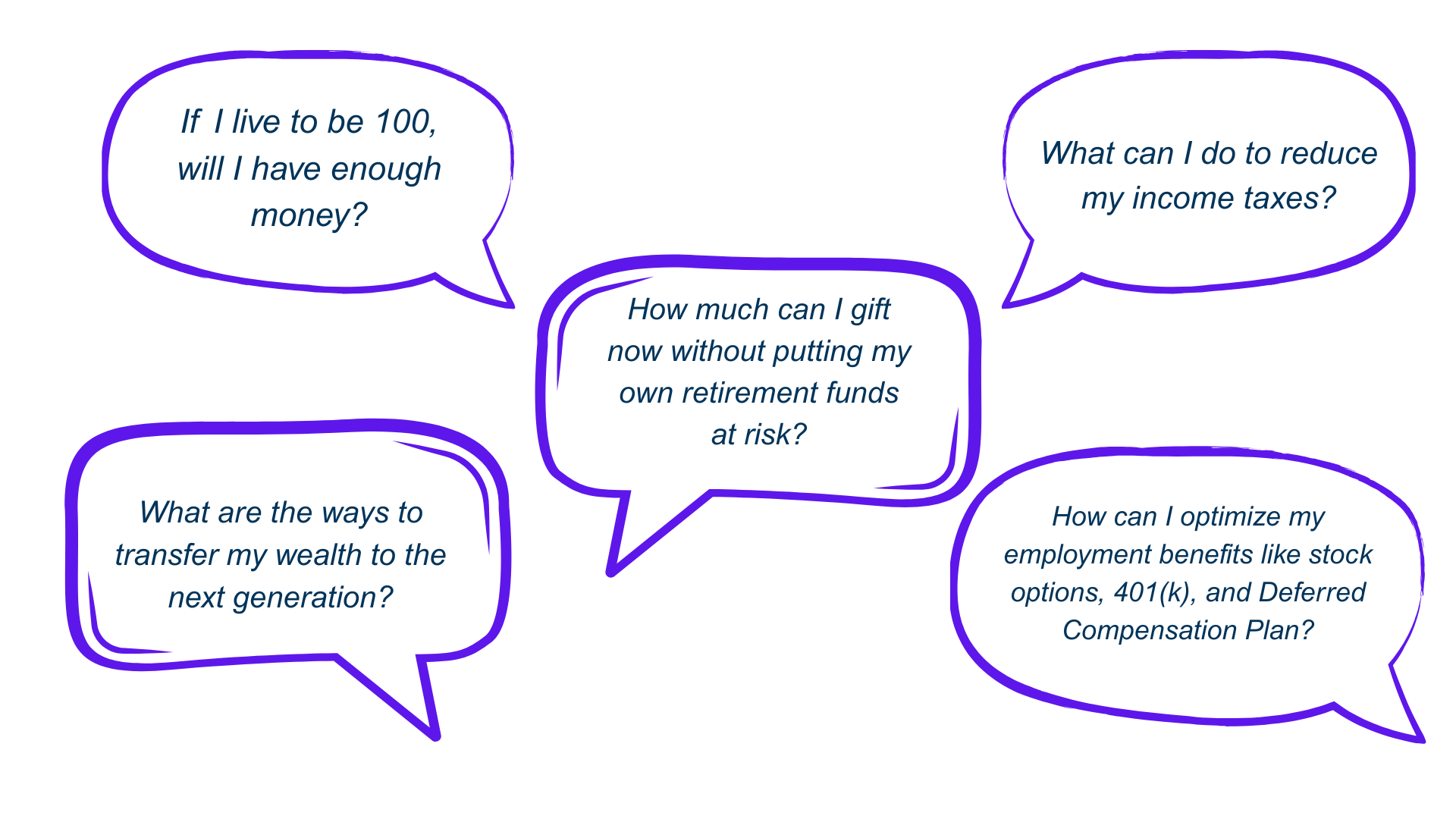 If I live to be 100, will I have enough money?

What can I do to reduce my income taxes?

How much can I gift now without putting my own retirement funds at risk?

What are the ways to transfer my wealth to the next generation?

How can I optimize my employment benefits like stock options, 401(k), and Deferred Compensation Plan?